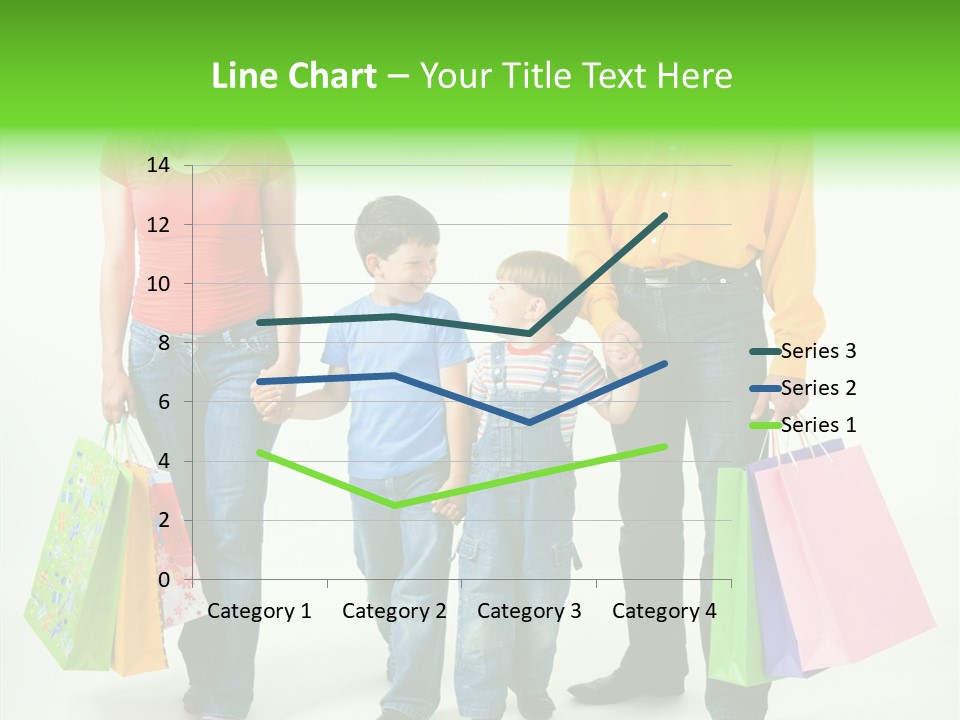 Line Chart – Your Title Text Here

14
12
10
8
6
4
2
0

Category 1 Category 2 Category 3 Category 4

Series 3
Series 2
Series 1